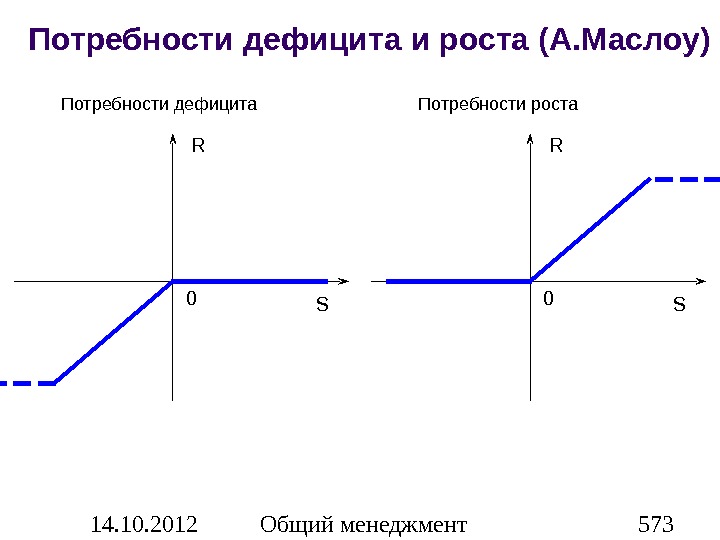 Потребности дефицита и роста (А.Маслоу)

Потребности дефицита

R

0

S

Потребности роста

R

0

S

14.10.2012 Общий менеджмент 573